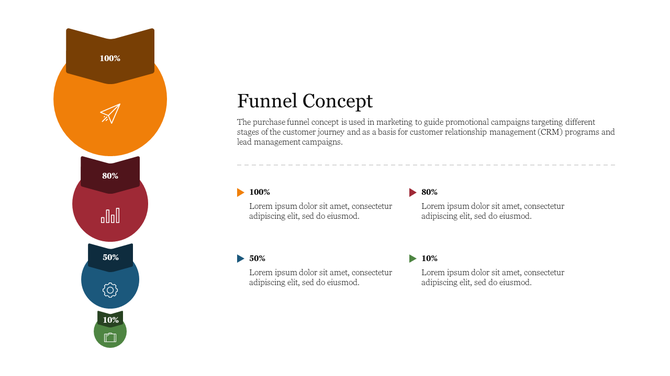 100%

80%

50%

10%

Funnel Concept

The purchase funnel concept is used in marketing to guide promotional campaigns targeting different stages of the customer journey and as a basis for customer relationship management (CRM) programs and lead management campaigns.

100%
Lorem ipsum dolor sit amet, consectetur adipiscing elit, sed do eiusmod.

80%
Lorem ipsum dolor sit amet, consectetur adipiscing elit, sed do eiusmod.

50%
Lorem ipsum dolor sit amet, consectetur adipiscing elit, sed do eiusmod.

10%
Lorem ipsum dolor sit amet, consectetur adipiscing elit, sed do eiusmod.